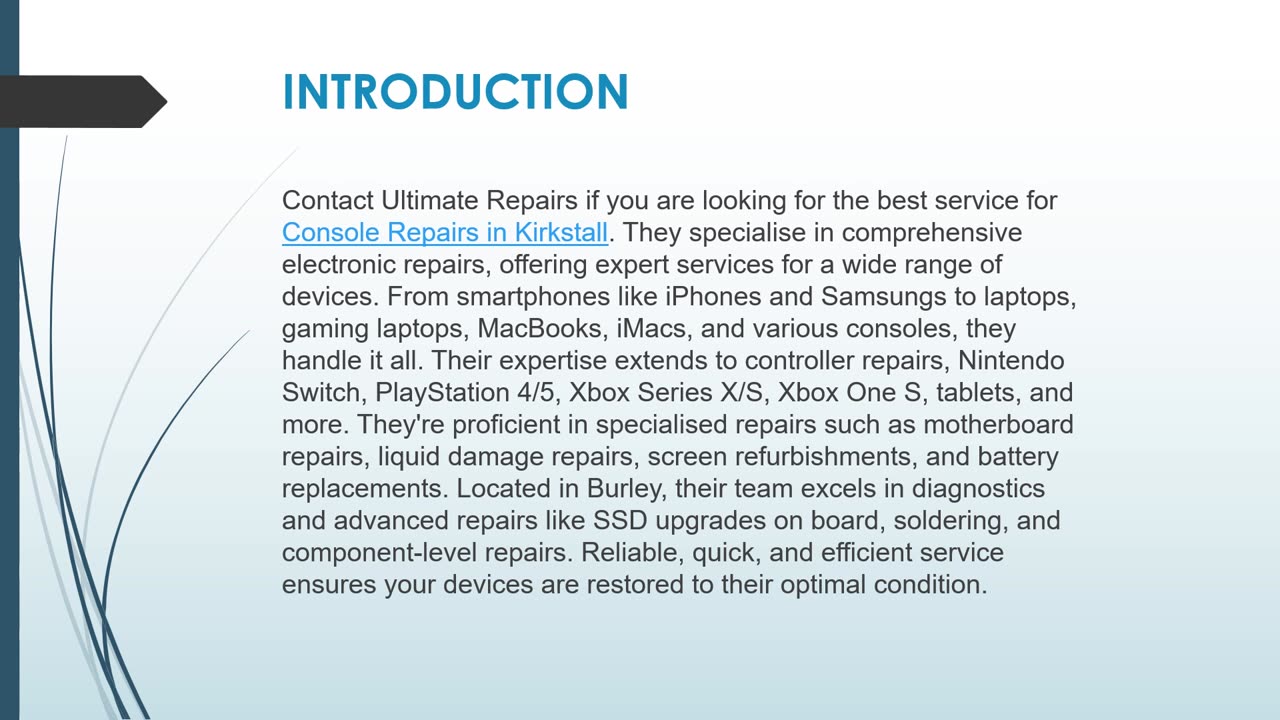 INTRODUCTION

Contact Ultimate Repairs if you are looking for the best service for Console Repairs in Kirkstall. They specialise in comprehensive electronic repairs, offering expert services for a wide range of devices. From smartphones like iPhones and Samsungs to laptops, gaming laptops, MacBooks, iMacs, and various consoles, they handle it all. Their expertise extends to controller repairs, Nintendo Switch, PlayStation 4/5, Xbox Series X/S, Xbox One S, tablets, and more. They're proficient in specialised repairs such as motherboard repairs, liquid damage repairs, screen refurbishments, and battery replacements. Located in Burley, their team excels in diagnostics and advanced repairs like SSD upgrades on board, soldering, and component-level repairs. Reliable, quick, and efficient service ensures your devices are restored to their optimal condition.